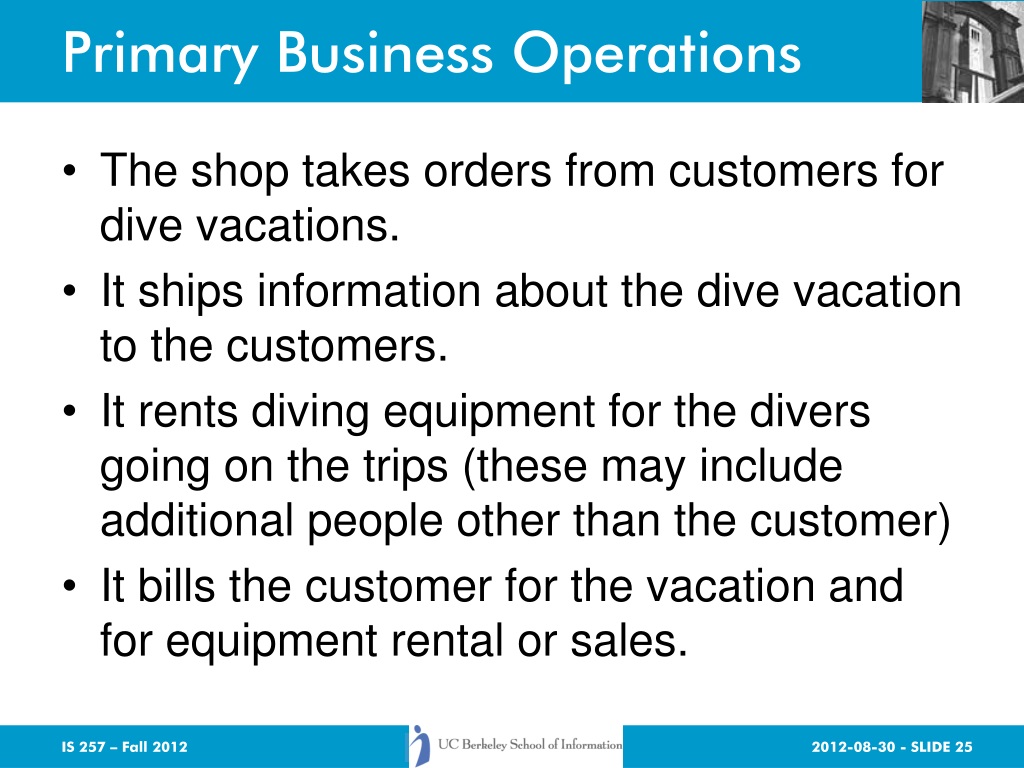 Primary Business Operations

• The shop takes orders from customers for dive vacations.
• It ships information about the dive vacation to the customers.
• It rents diving equipment for the divers going on the trips (these may include additional people other than the customer)
• It bills the customer for the vacation and for equipment rental or sales.

IS 257 – Fall 2012

UC Berkeley School of Information

2012-08-30 - SLIDE 25